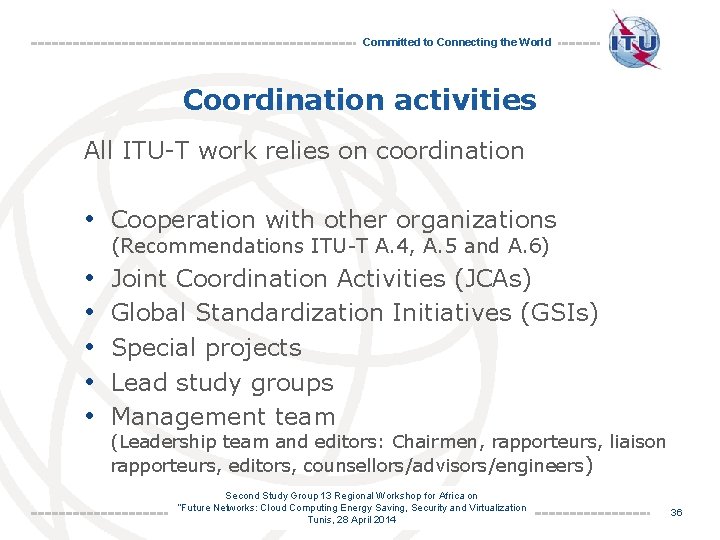 Committed to Connecting the World

ITU

Coordination activities

All ITU-T work relies on coordination

• Cooperation with other organizations (Recommendations ITU-T A.4, A.5 and A.6)
• Joint Coordination Activities (JCAs)
• Global Standardization Initiatives (GSIs)
• Special projects
• Lead study groups
• Management team (Leadership team and editors: Chairmen, rapporteurs, liaison rapporteurs, editors, counsellors/advisors/engineers)

Second Study Group 13 Regional Workshop for Africa on "Future Networks: Cloud Computing Energy Saving, Security and Virtualization Tunis, 28 April 2014

36